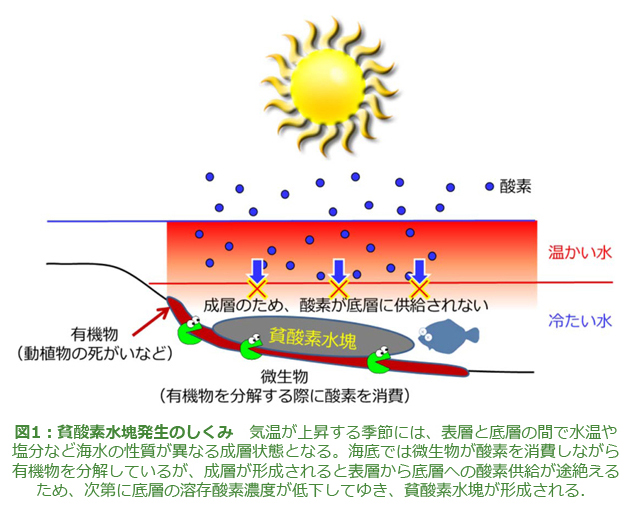 酸素

温かい水

成層のため、酸素が底層に供給されない

冷たい水

有機物
（動植物の死がいなど）

貧酸素水塊

微生物
（有機物を分解する際に酸素を消費）

図1：貧酸素水塊発生のしくみ　気温が上昇する季節には、表層と底層の間で水温や塩分など海水の性質が異なる成層状態となる。海底では微生物が酸素を消費しながら有機物を分解しているが、成層が形成されると表層から底層への酸素供給が途絶えるため、次第に底層の溶存酸素濃度が低下してゆき、貧酸素水塊が形成される.